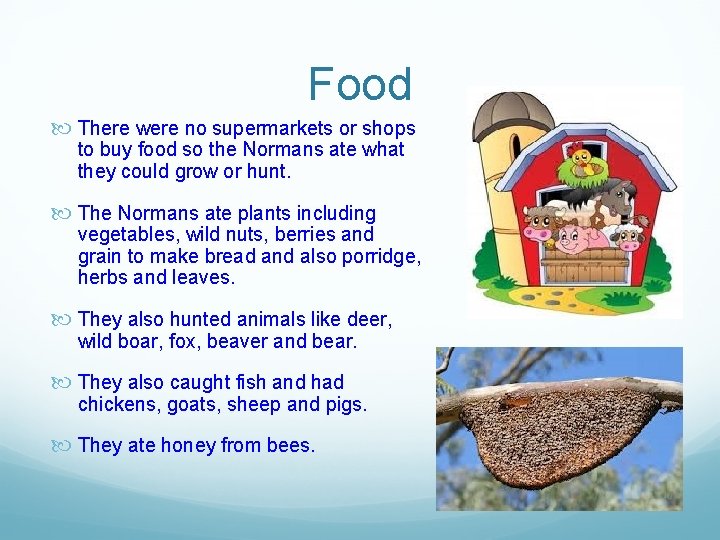 Food

There were no supermarkets or shops to buy food so the Normans ate what they could grow or hunt.

The Normans ate plants including vegetables, wild nuts, berries and grain to make bread and also porridge, herbs and leaves.

They also hunted animals like deer, wild boar, fox, beaver and bear.

They also caught fish and had chickens, goats, sheep and pigs.

They ate honey from bees.